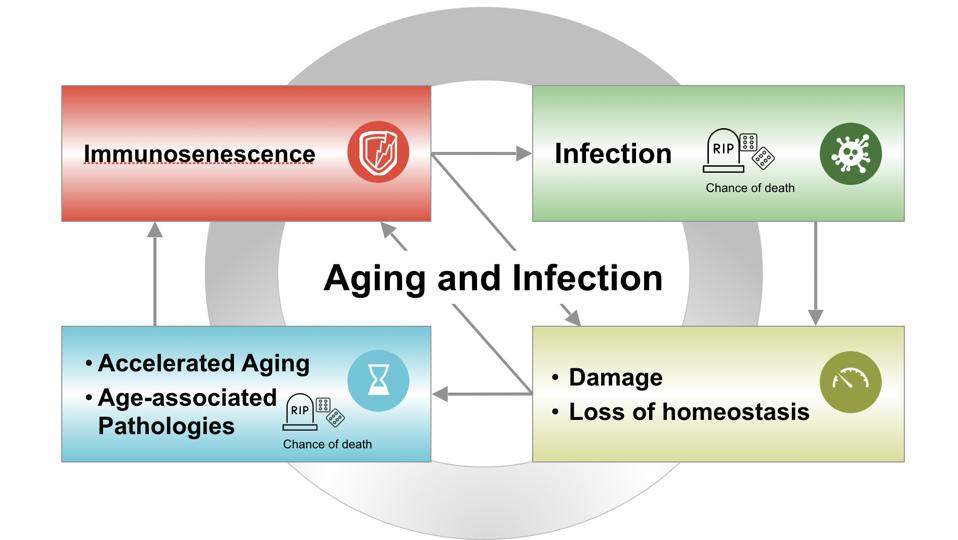 Immunosenescence

Infection

RIP

Chance of death

Aging and Infection

• Accelerated Aging
• Age-associated Pathologies

RIP

Chance of death

• Damage
• Loss of homeostasis